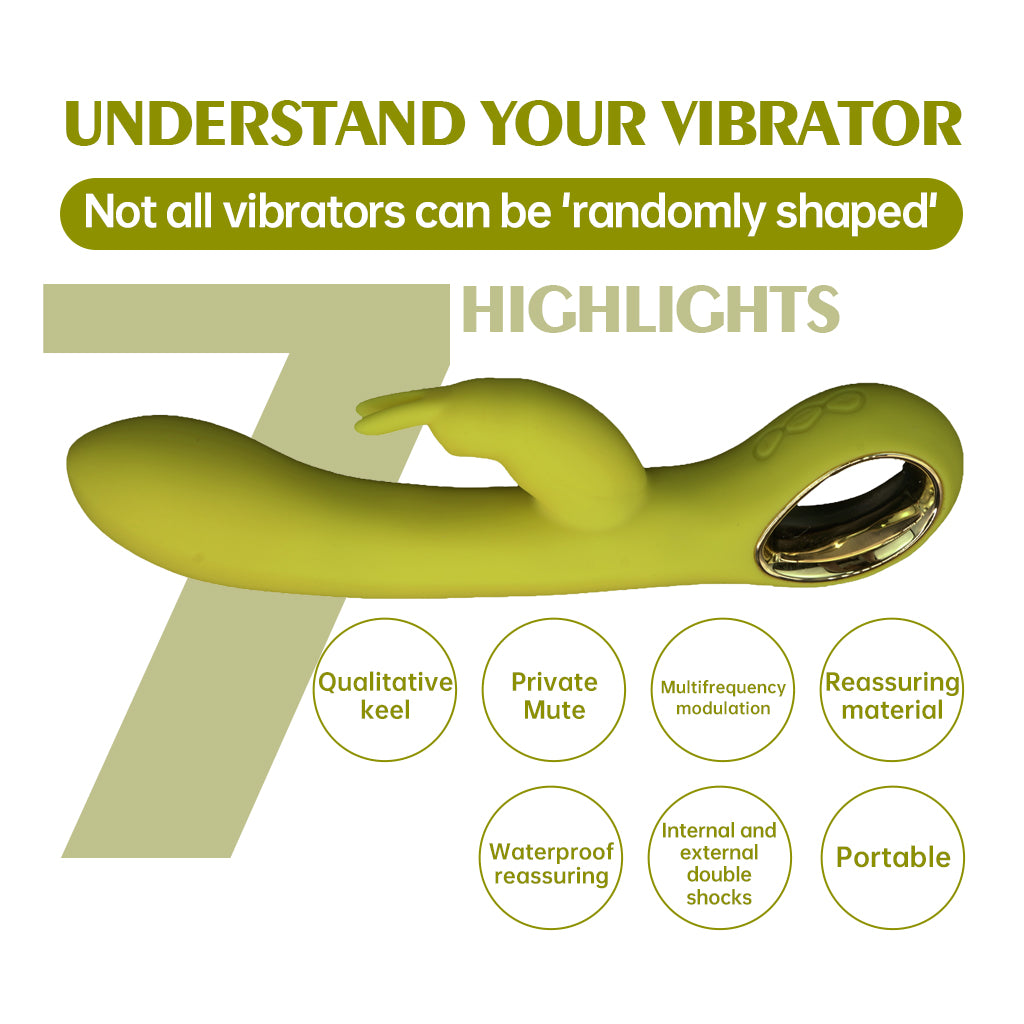 UNDERSTAND YOUR VIBRATOR

Not all vibrators can be 'randomly shaped'

7 HIGHLIGHTS

Qualitative keel

Private Mute

Multifrequency modulation

Reassuring material

Waterproof reassuring

Internal and external double shocks

Portable